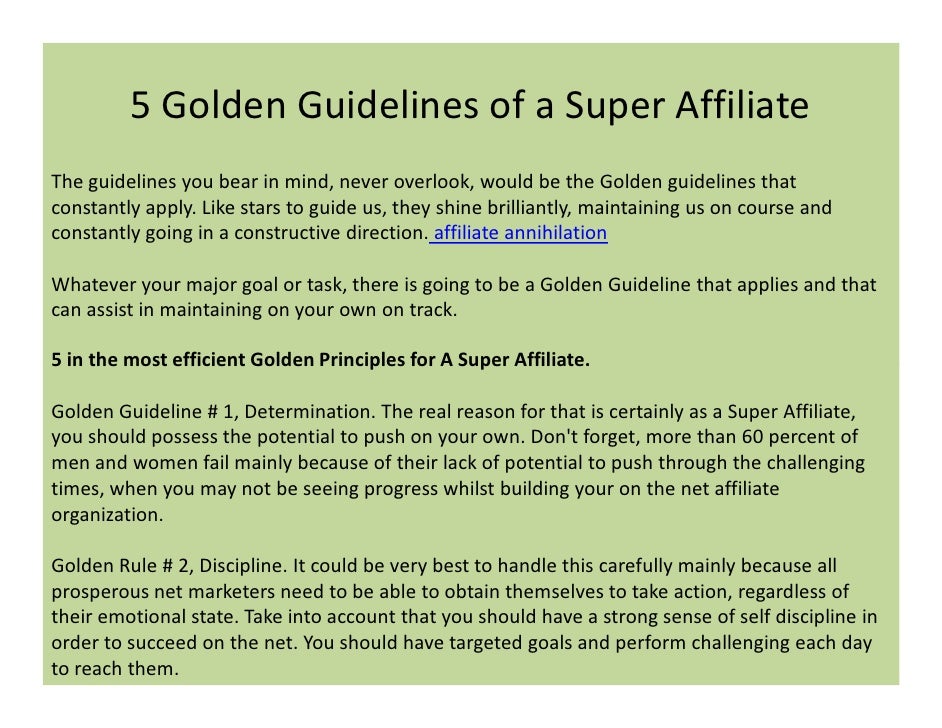 5 Golden Guidelines of a Super Affiliate

The guidelines you bear in mind, never overlook, would be the Golden guidelines that constantly apply. Like stars to guide us, they shine brilliantly, maintaining us on course and constantly going in a constructive direction. affiliate annihilation

Whatever your major goal or task, there is going to be a Golden Guideline that applies and that can assist in maintaining on your own on track.

5 in the most efficient Golden Principles for A Super Affiliate.

Golden Guideline # 1, Determination. The real reason for that is certainly as a Super Affiliate, you should possess the potential to push on your own. Don't forget, more than 60 percent of men and women fail mainly because of their lack of potential to push through the challenging times, when you may not be seeing progress whilst building your on the net affiliate organization.

Golden Rule # 2, Discipline. It could be very best to handle this carefully mainly because all prosperous net marketers need to be able to obtain themselves to take action, regardless of their emotional state. Take into account that you should have a strong sense of self discipline in order to succeed on the net. You should have targeted goals and perform challenging each day to reach them.